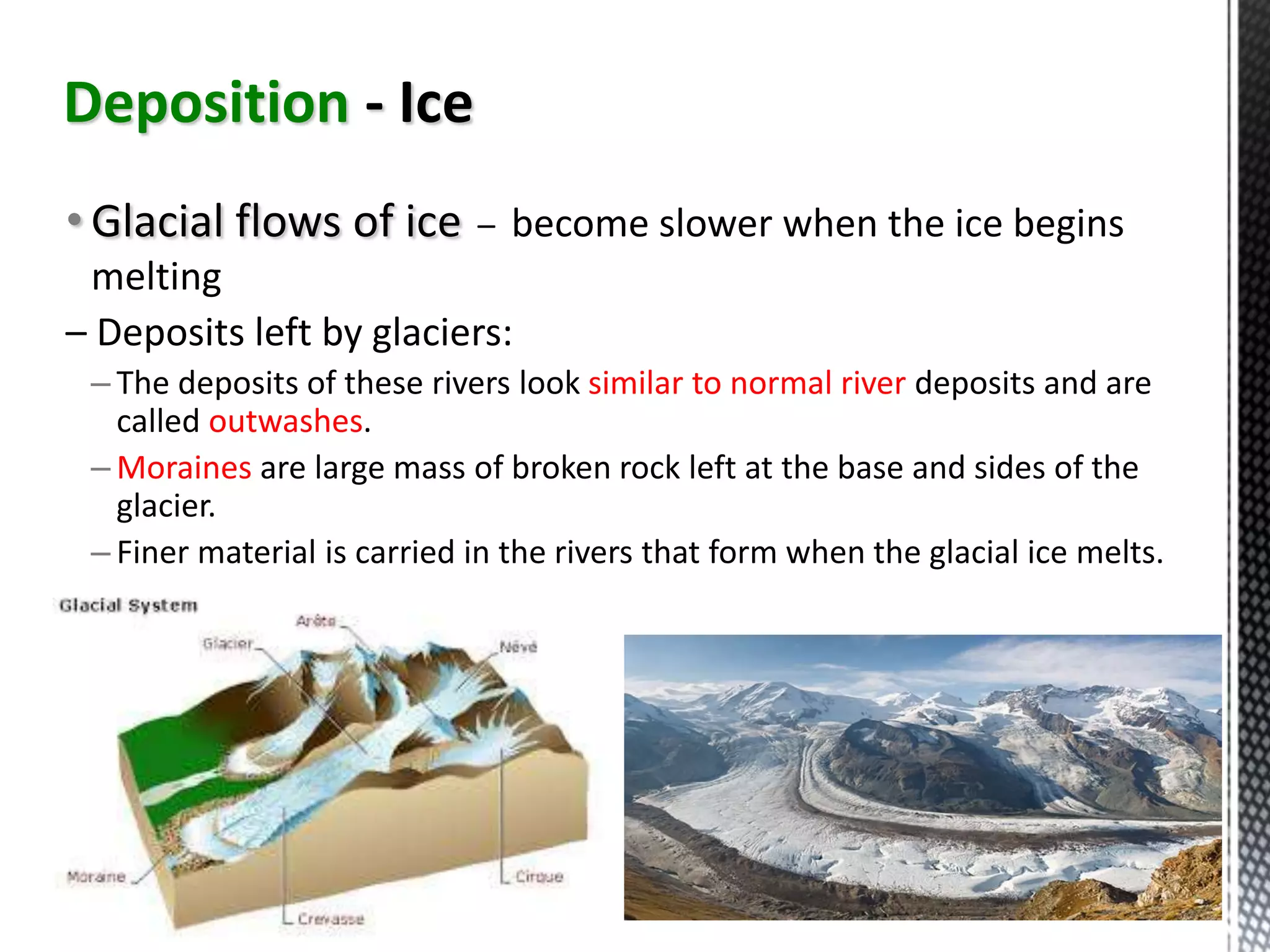 Deposition - Ice

• Glacial flows of ice – become slower when the ice begins melting

– Deposits left by glaciers:

– The deposits of these rivers look similar to normal river deposits and are called outwashes.

– Moraines are large mass of broken rock left at the base and sides of the glacier.

– Finer material is carried in the rivers that form when the glacial ice melts.

Glacial System

Arête

Glacier

Névé

Moraine

Cirque

Crevasse